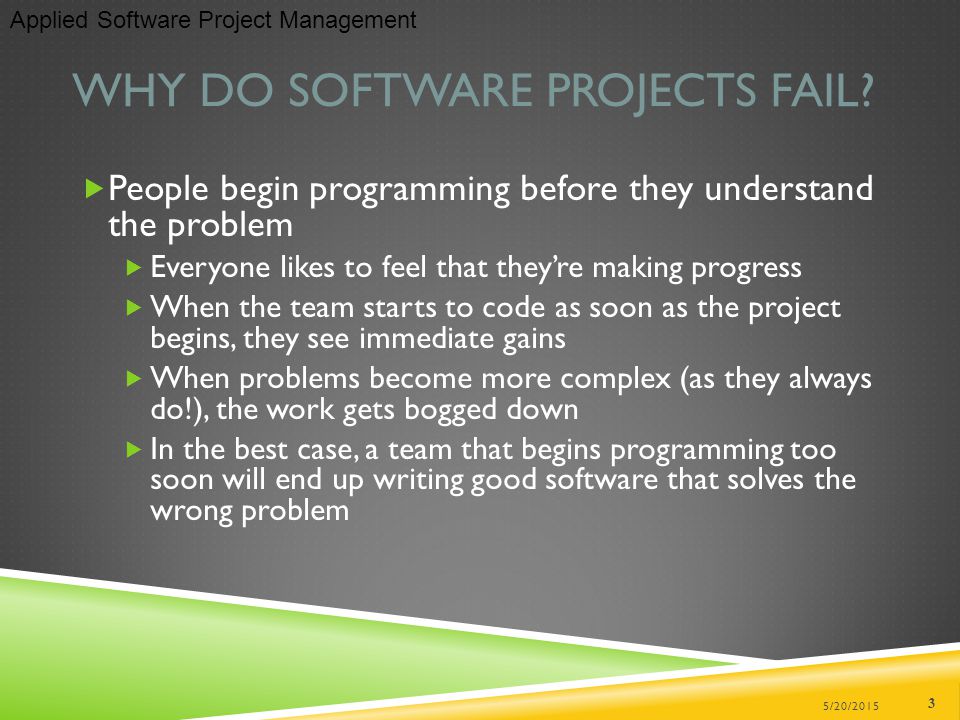 Applied Software Project Management

WHY DO SOFTWARE PROJECTS FAIL?

People begin programming before they understand the problem

Everyone likes to feel that they're making progress

When the team starts to code as soon as the project begins, they see immediate gains

When problems become more complex (as they always do!), the work gets bogged down

In the best case, a team that begins programming too soon will end up writing good software that solves the wrong problem

5/20/2015

3